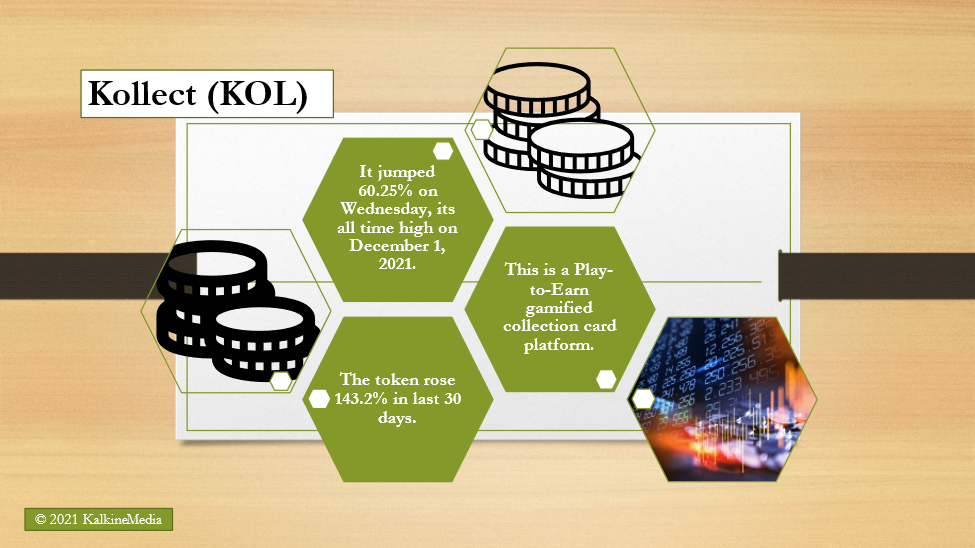 Kollect (KOL)

It jumped 60.25% on Wednesday, its all time high on December 1, 2021.

This is a Play-to-Earn gamified collection card platform.

The token rose 143.2% in last 30 days.

© 2021 KalkineMedia